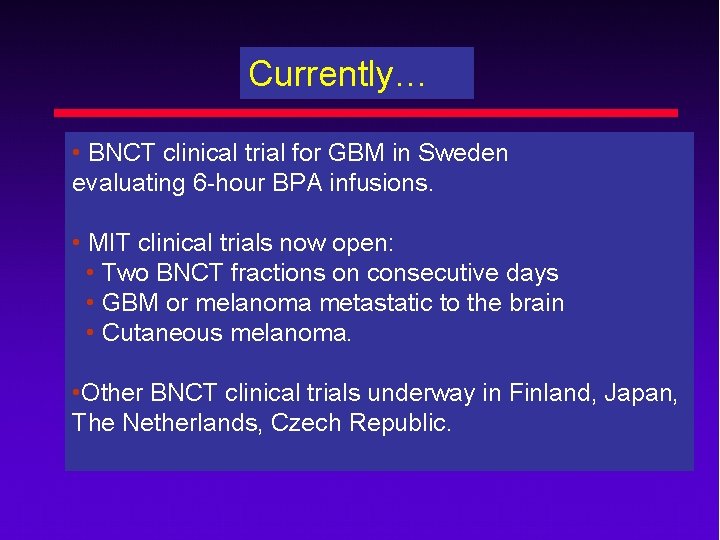 Currently…

• BNCT clinical trial for GBM in Sweden evaluating 6-hour BPA infusions.

• MIT clinical trials now open:
• Two BNCT fractions on consecutive days
• GBM or melanoma metastatic to the brain
• Cutaneous melanoma.

•Other BNCT clinical trials underway in Finland, Japan, The Netherlands, Czech Republic.